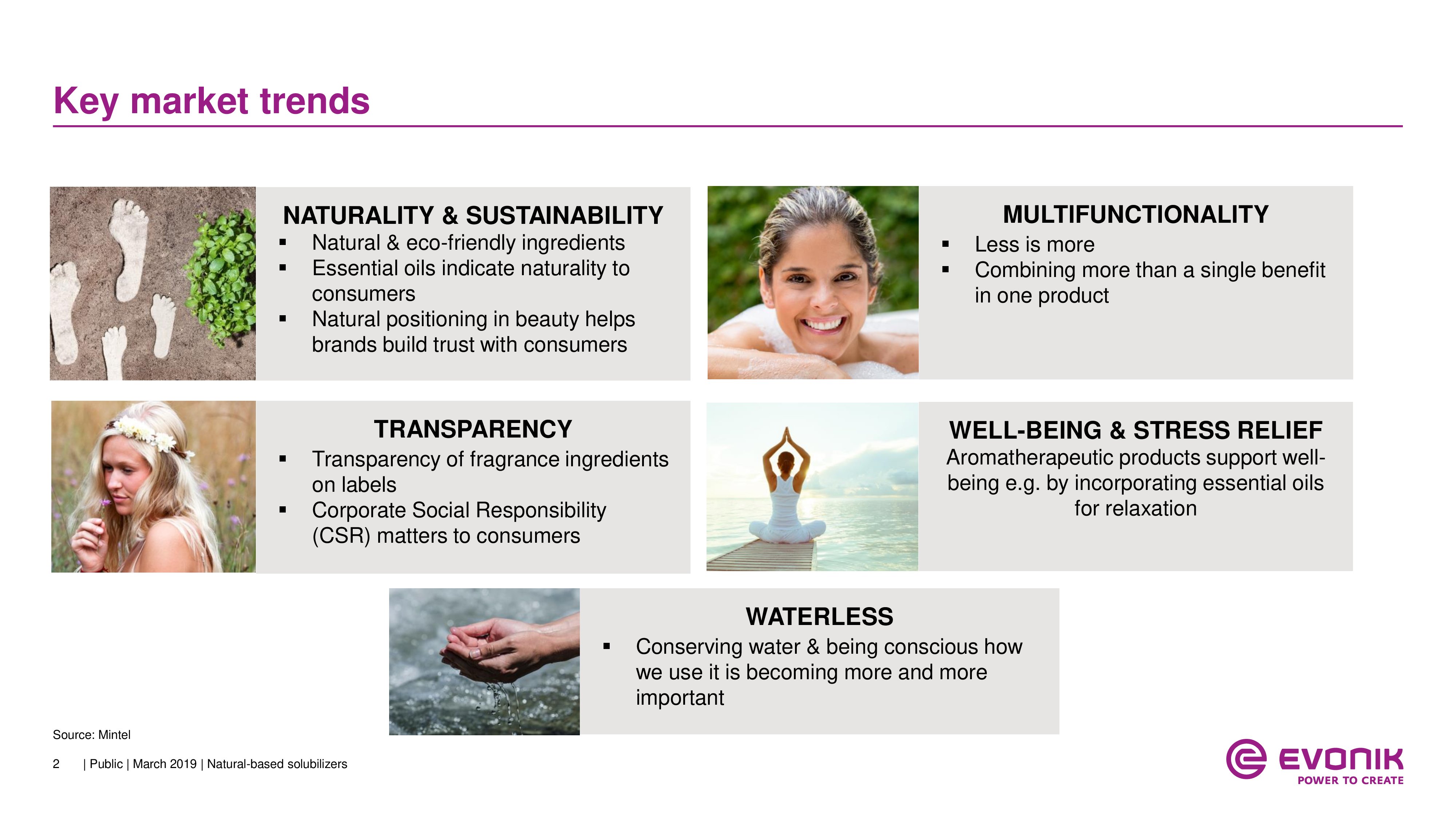 Key market trends

NATURALITY & SUSTAINABILITY
▪ Natural & eco-friendly ingredients
▪ Essential oils indicate naturality to consumers
▪ Natural positioning in beauty helps brands build trust with consumers

MULTIFUNCTIONALITY
▪ Less is more
▪ Combining more than a single benefit in one product

TRANSPARENCY
▪ Transparency of fragrance ingredients on labels
▪ Corporate Social Responsibility (CSR) matters to consumers

WELL-BEING & STRESS RELIEF
Aromatherapeutic products support well-being e.g. by incorporating essential oils for relaxation

WATERLESS
▪ Conserving water & being conscious how we use it is becoming more and more important

Source: Mintel

2 | Public | March 2019 | Natural-based solubilizers

EVONIK
POWER TO CREATE